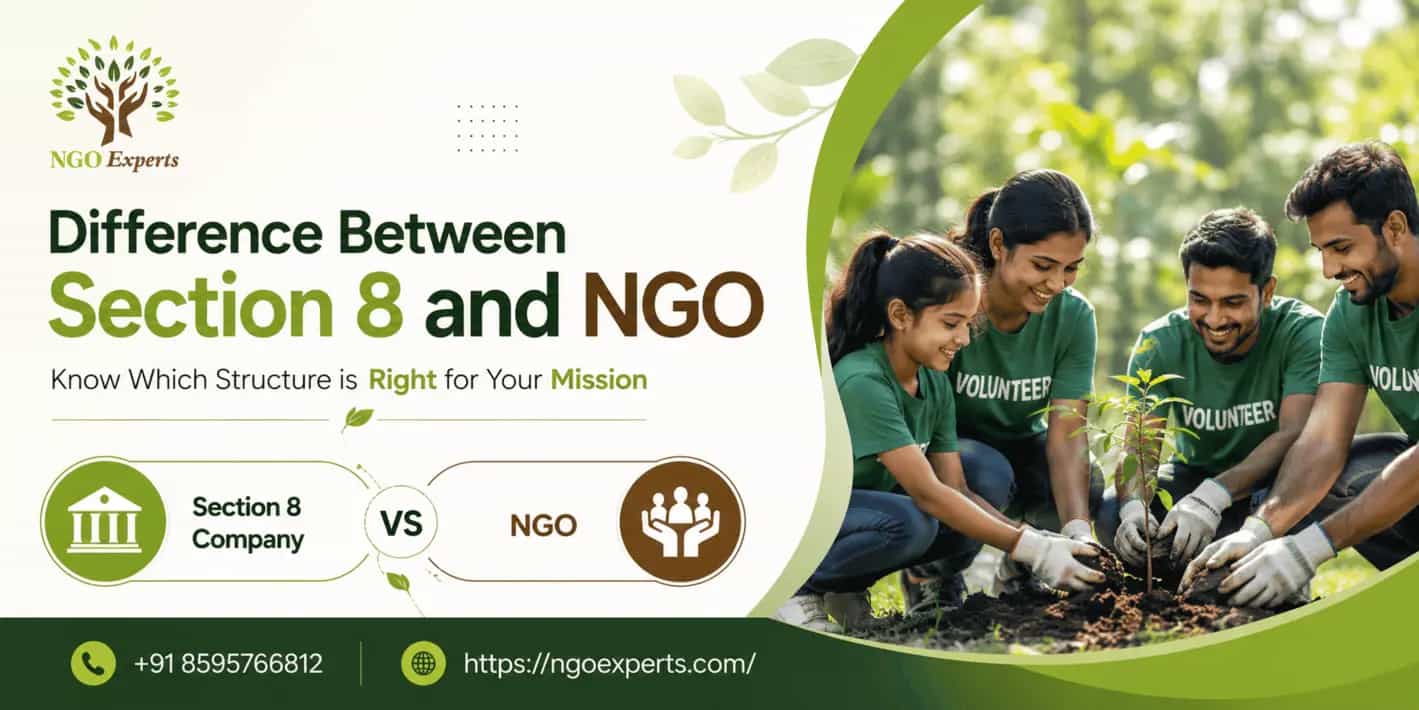 NGO Experts

Difference Between
Section 8 and NGO

Know Which Structure is Right for Your Mission

Section 8 Company

VS

NGO

VOLUNTEER

VOLUNTEER

VOLU

+91 8595766812

https://ngoexperts.com/